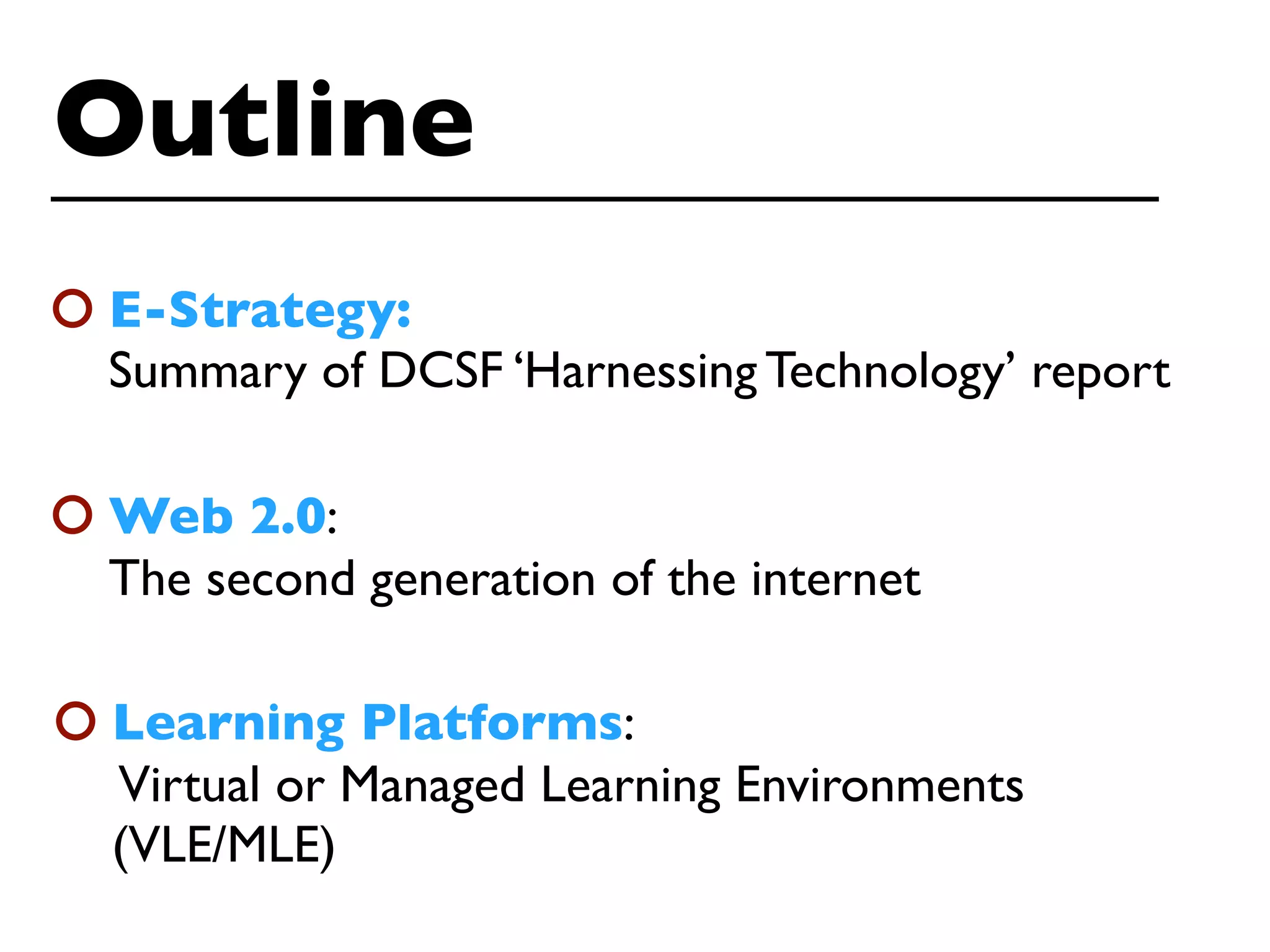 Outline

E-Strategy:
Summary of DCSF ‘Harnessing Technology’ report

Web 2.0:
The second generation of the internet

Learning Platforms:
Virtual or Managed Learning Environments (VLE/MLE)